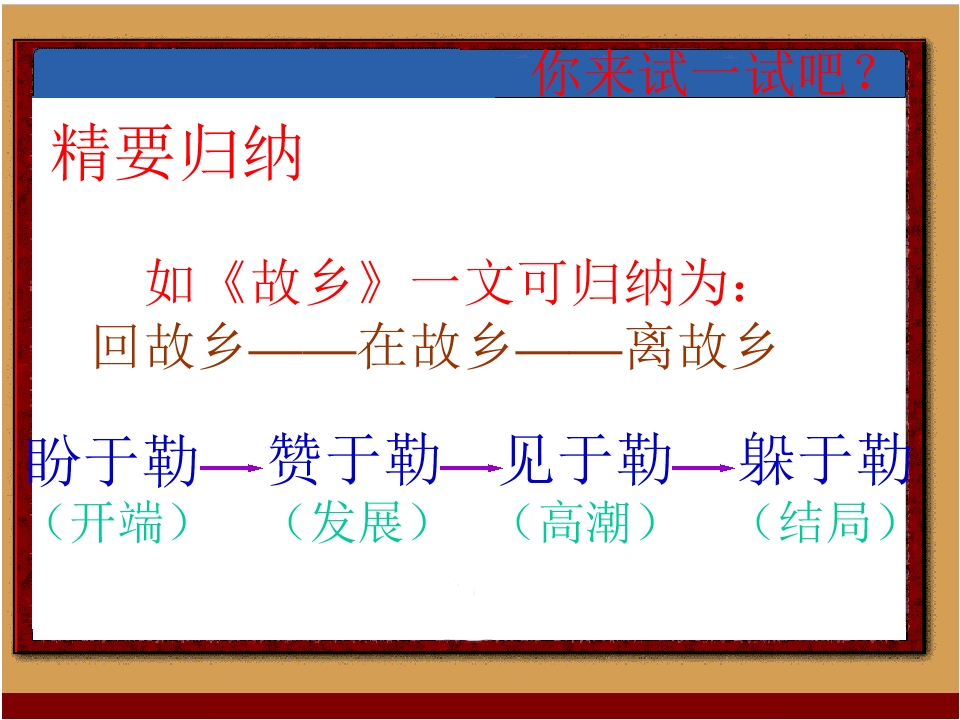 你来试一试吧？

精要归纳

如《故乡》一文可归纳为：
回故乡——在故乡——离故乡

盼于勒→赞于勒→见于勒→躲于勒
（开端） （发展） （高潮） （结局）